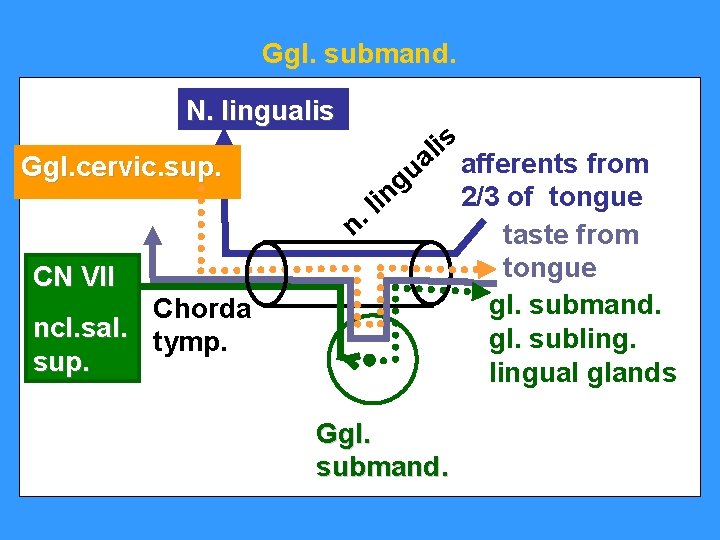 Ggl. submand.

N. lingualis

Ggl.cervic.sup.

n. lingualis

afferents from 2/3 of tongue

taste from tongue

CN VII

ncl.sal. sup.

Chorda tymp.

gl. submand.
gl. subling.
lingual glands

Ggl. submand.